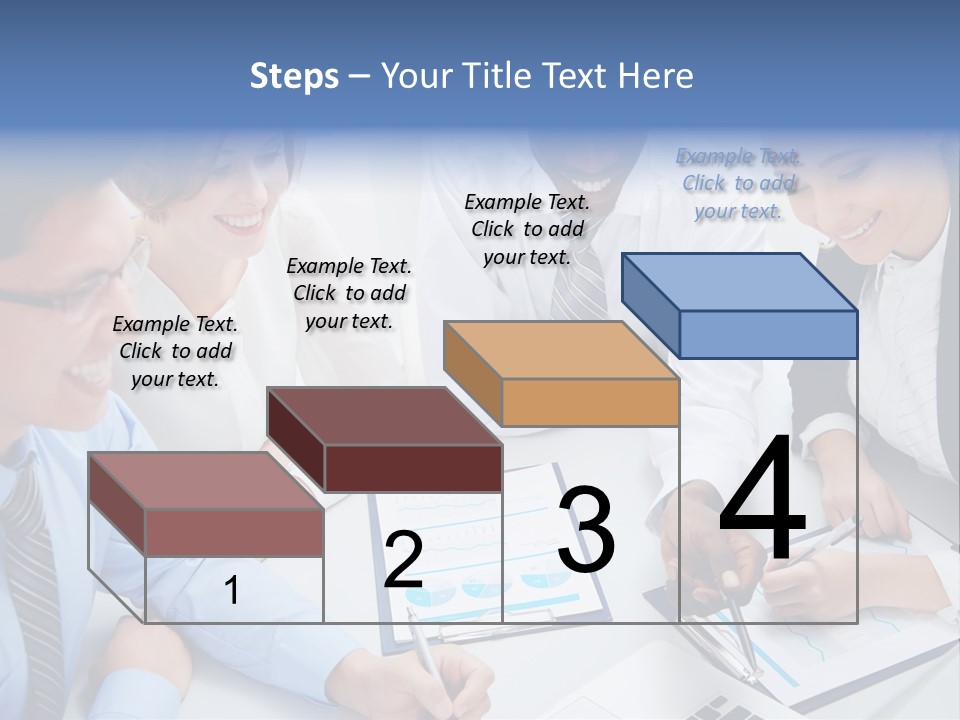 Steps – Your Title Text Here

Example Text. Click to add your text.

Example Text. Click to add your text.

Example Text. Click to add your text.

Example Text. Click to add your text.

1

2

3

4